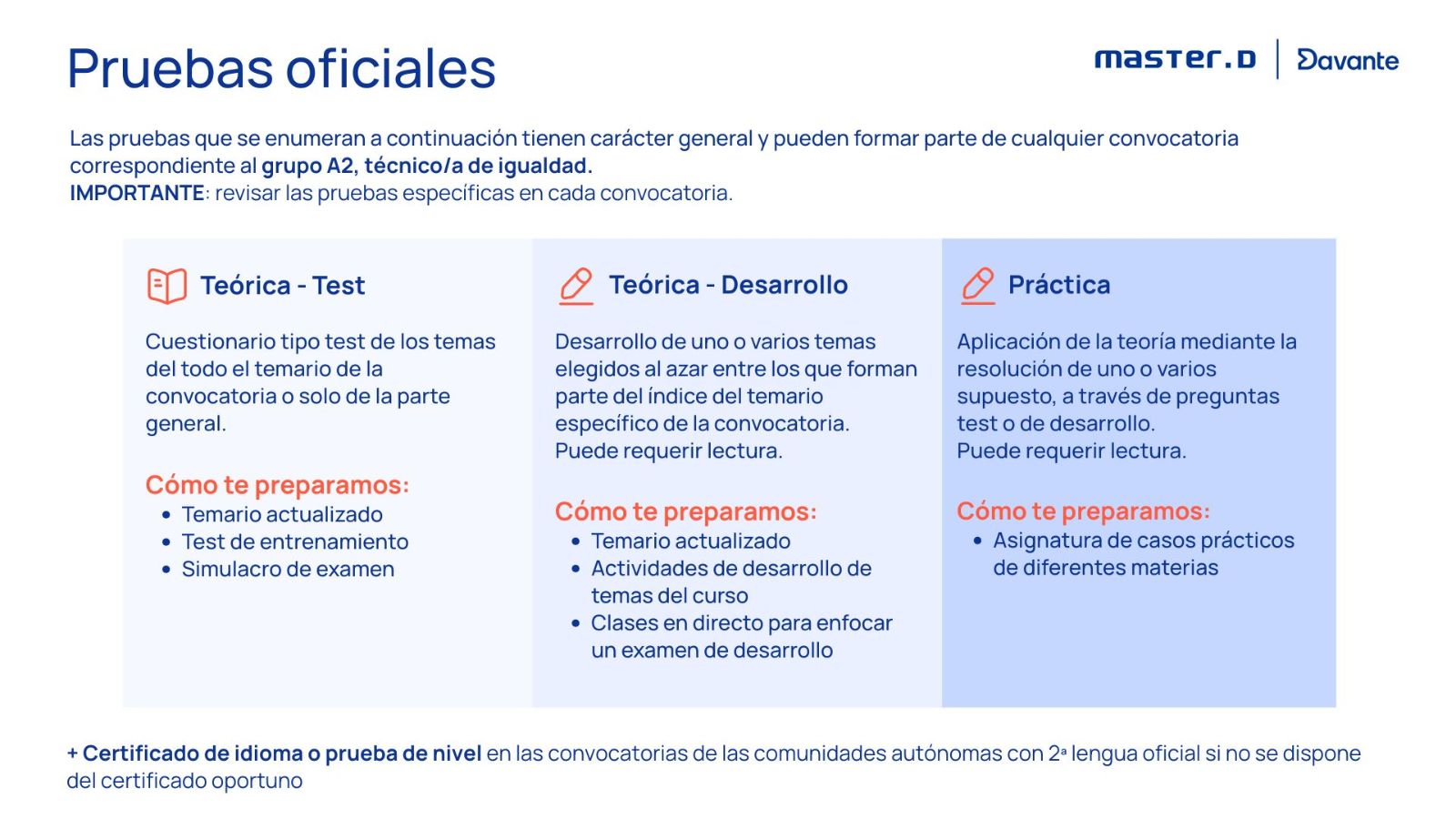 Pruebas oficiales

master.D | Davante

Las pruebas que se enumeran a continuación tienen carácter general y pueden formar parte de cualquier convocatoria correspondiente al grupo A2, técnico/a de igualdad.
IMPORTANTE: revisar las pruebas específicas en cada convocatoria.

Teórica - Test

Cuestionario tipo test de los temas del todo el temario de la convocatoria o solo de la parte general.

Cómo te preparamos:
• Temario actualizado
• Test de entrenamiento
• Simulacro de examen

Teórica - Desarrollo

Desarrollo de uno o varios temas elegidos al azar entre los que forman parte del índice del temario específico de la convocatoria.
Puede requerir lectura.

Cómo te preparamos:
• Temario actualizado
• Actividades de desarrollo de temas del curso
• Clases en directo para enfocar un examen de desarrollo

Práctica

Aplicación de la teoría mediante la resolución de uno o varios supuesto, a través de preguntas test o de desarrollo.
Puede requerir lectura.

Cómo te preparamos:
• Asignatura de casos prácticos de diferentes materias

+ Certificado de idioma o prueba de nivel en las convocatorias de las comunidades autónomas con 2ª lengua oficial si no se dispone del certificado oportuno